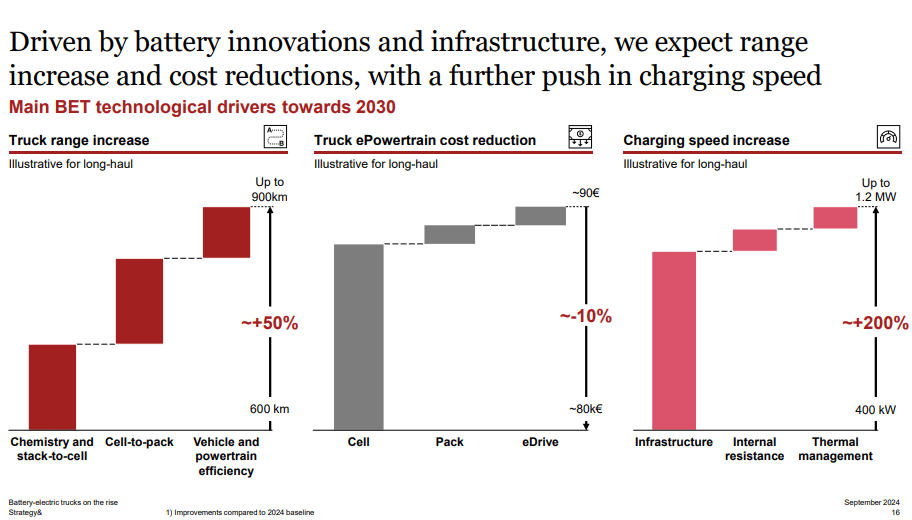 Driven by battery innovations and infrastructure, we expect range increase and cost reductions, with a further push in charging speed

Main BET technological drivers towards 2030

Truck range increase

Illustrative for long-haul

Up to 900km

~+50%

600 km

Chemistry and stack-to-cell

Cell-to-pack

Vehicle and powertrain efficiency

Truck ePowertrain cost reduction

Illustrative for long-haul

~90€

~-10%

~80k€

Cell

Pack

eDrive

Charging speed increase

Illustrative for long-haul

Up to 1.2 MW

~+200%

400 kW

Infrastructure

Internal resistance

Thermal management

Battery-electric trucks on the rise
Strategy&

1) Improvements compared to 2024 baseline

September 2024
16